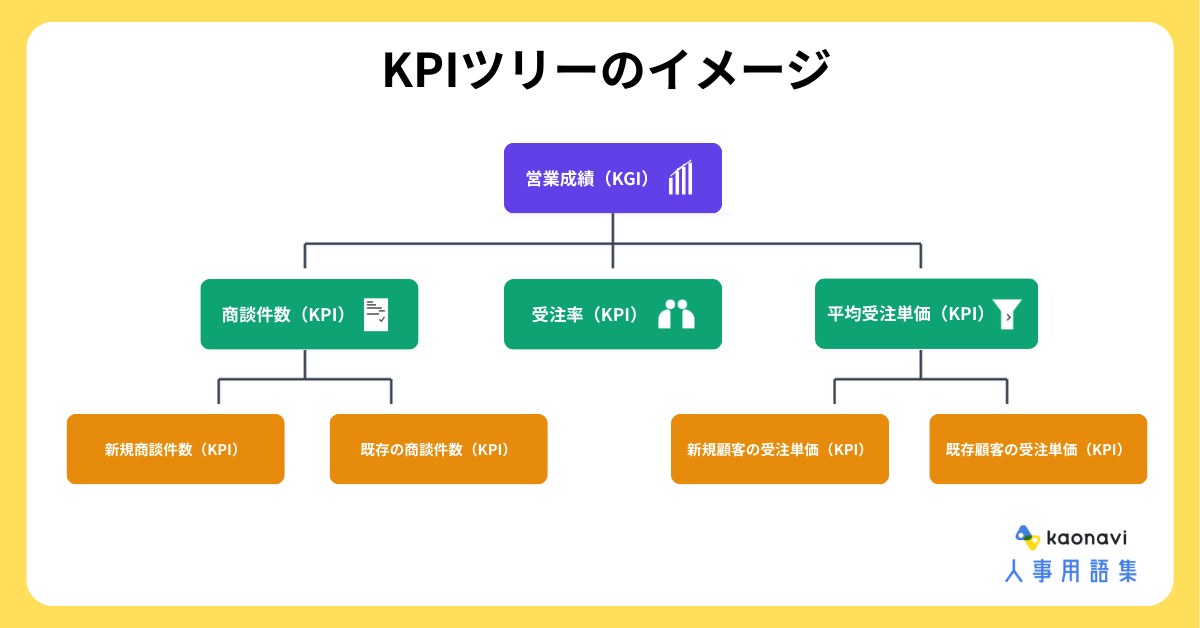 KPIツリーのイメージ

営業成績（KGI）

商談件数（KPI）

受注率（KPI）

平均受注単価（KPI）

新規商談件数（KPI）

既存の商談件数（KPI）

新規顧客の受注単価（KPI）

既存顧客の受注単価（KPI）

kaonavi
人事用語集